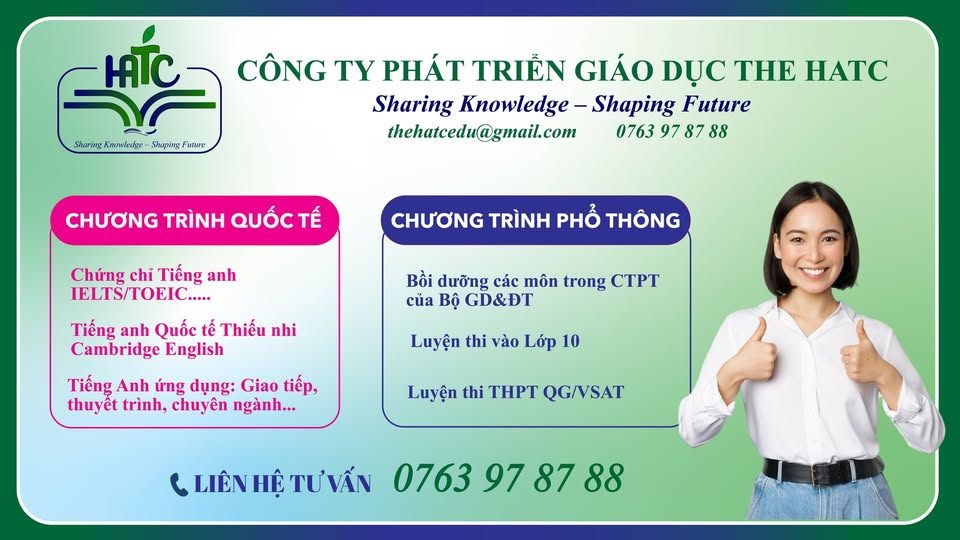 HATC
Sharing Knowledge – Shaping Future

CÔNG TY PHÁT TRIỂN GIÁO DỤC THE HATC
Sharing Knowledge – Shaping Future
thehatcedu@gmail.com 0763 97 87 88

CHƯƠNG TRÌNH QUỐC TẾ

Chứng chỉ Tiếng anh IELTS/TOEIC.....

Tiếng anh Quốc tế Thiếu nhi Cambridge English

Tiếng Anh ứng dụng: Giao tiếp, thuyết trình, chuyên ngành...

CHƯƠNG TRÌNH PHỔ THÔNG

Bồi dưỡng các môn trong CTPT của Bộ GD&ĐT

Luyện thi vào Lớp 10

Luyện thi THPT QG/VSAT

LIÊN HỆ TƯ VẤN 0763 97 87 88